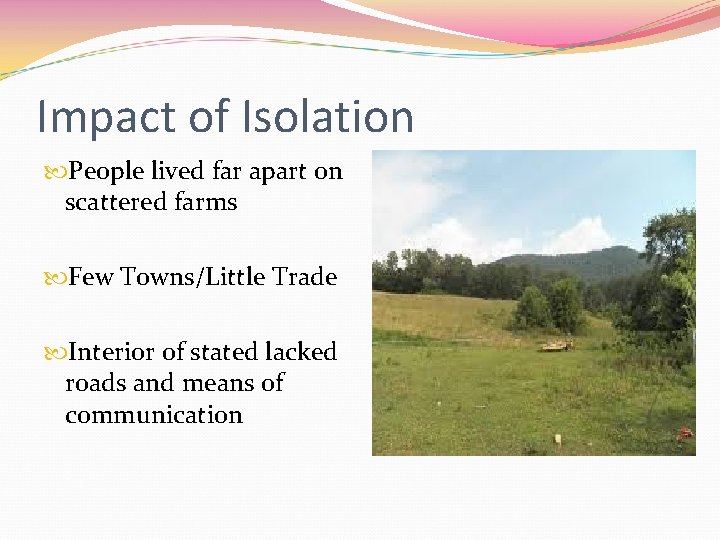 Impact of Isolation

People lived far apart on scattered farms

Few Towns/Little Trade

Interior of stated lacked roads and means of communication